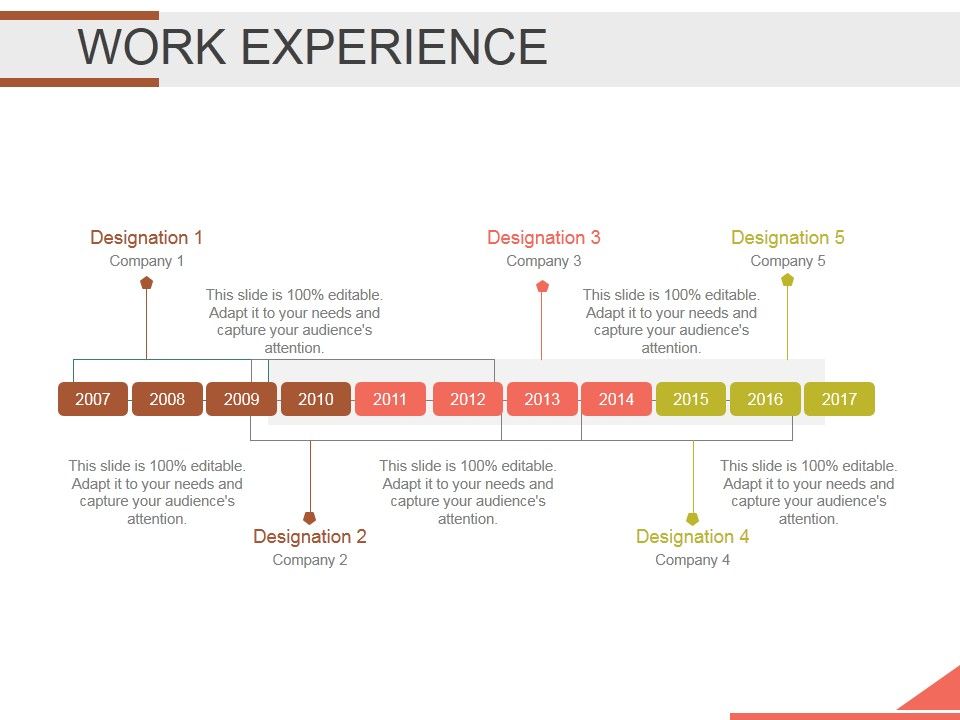 WORK EXPERIENCE

Designation 1
Company 1

This slide is 100% editable. Adapt it to your needs and capture your audience's attention.

Designation 3
Company 3

This slide is 100% editable. Adapt it to your needs and capture your audience's attention.

Designation 5
Company 5

2007 2008 2009 2010 2011 2012 2013 2014 2015 2016 2017

This slide is 100% editable. Adapt it to your needs and capture your audience's attention.

Designation 2
Company 2

This slide is 100% editable. Adapt it to your needs and capture your audience's attention.

Designation 4
Company 4

This slide is 100% editable. Adapt it to your needs and capture your audience's attention.